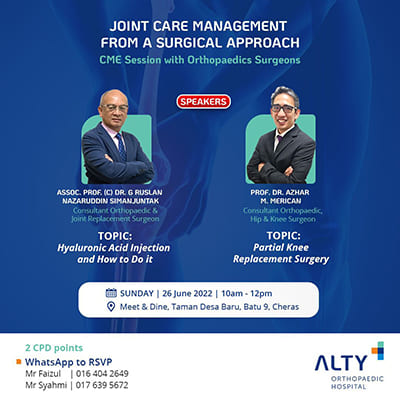 JOINT CARE MANAGEMENT FROM A SURGICAL APPROACH

CME Session with Orthopaedics Surgeons

SPEAKERS

ASSOC. PROF. (C) DR. G RUSLAN NAZARUDDIN SIMANJUNTAK
Consultant Orthopaedic & Joint Replacement Surgeon

TOPIC:
Hyaluronic Acid Injection and How to Do it

PROF. DR. AZHAR M. MERICAN
Consultant Orthopaedic, Hip & Knee Surgeon

TOPIC:
Partial Knee Replacement Surgery

SUNDAY | 26 June 2022 | 10am - 12pm
Meet & Dine, Taman Desa Baru, Batu 9, Cheras

2 CPD points
WhatsApp to RSVP
Mr Faizul | 016 404 2649
Mr Syahmi | 017 639 5672

ALTY
ORTHOPAEDIC HOSPITAL